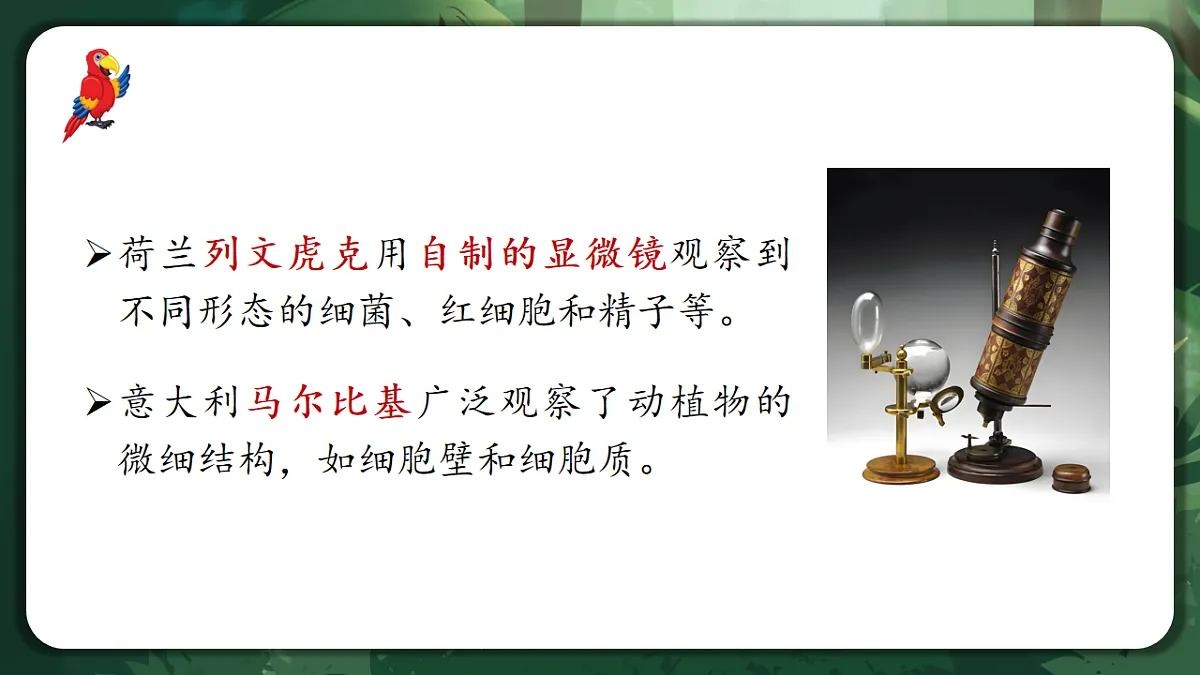 ➢荷兰列文虎克用自制的显微镜观察到不同形态的细菌、红细胞和精子等。

➢意大利马尔比基广泛观察了动植物的微细结构，如细胞壁和细胞质。